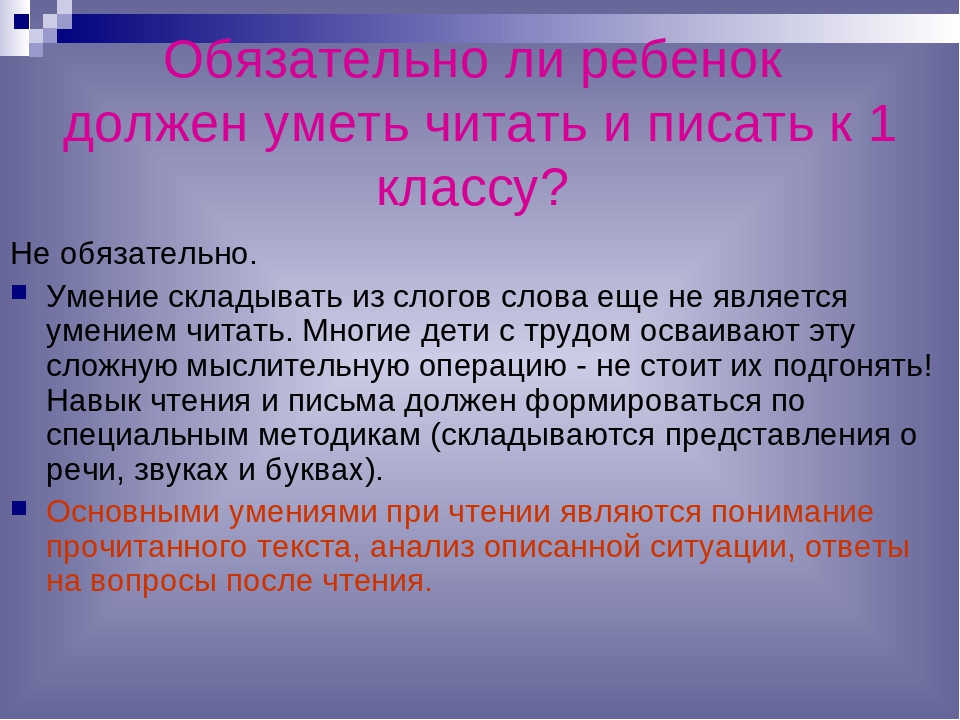 Обязательно ли ребенок должен уметь читать и писать к 1 классу?

Не обязательно.

Умение складывать из слогов слова еще не является умением читать. Многие дети с трудом осваивают эту сложную мыслительную операцию - не стоит их подгонять! Навык чтения и письма должен формироваться по специальным методикам (складываются представления о речи, звуках и буквах).

Основными умениями при чтении являются понимание прочитанного текста, анализ описанной ситуации, ответы на вопросы после чтения.